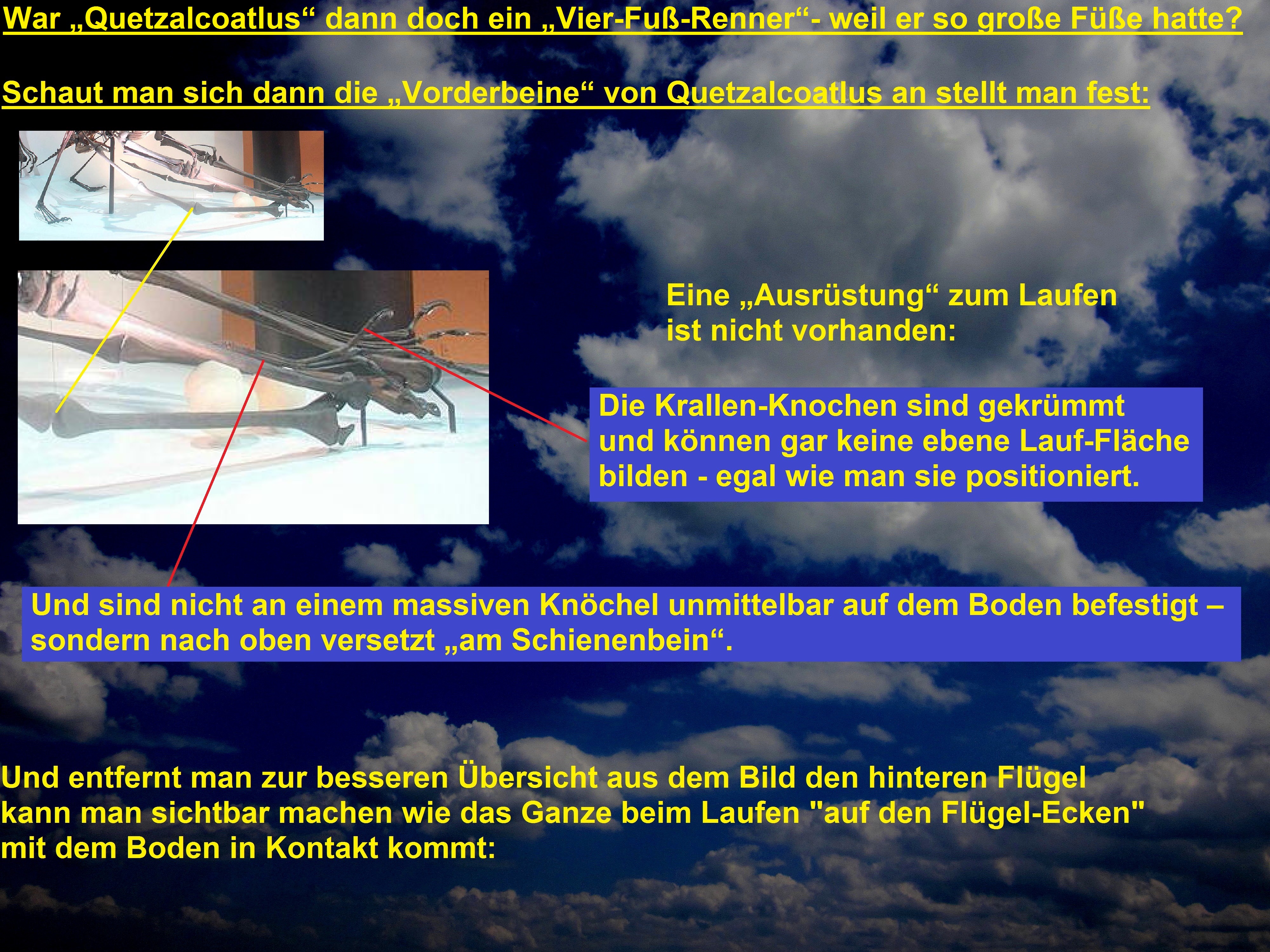 War „Quetzalcoatlus“ dann doch ein „Vier-Fuß-Renner“- weil er so große Füße hatte?

Schaut man sich dann die „Vorderbeine“ von Quetzalcoatlus an stellt man fest:

Eine „Ausrüstung“ zum Laufen ist nicht vorhanden:

Die Krallen-Knochen sind gekrümmt und können gar keine ebene Lauf-Fläche bilden - egal wie man sie positioniert.

Und sind nicht an einem massiven Knöchel unmittelbar auf dem Boden befestigt – sondern nach oben versetzt „am Schienenbein“.

Und entfernt man zur besseren Übersicht aus dem Bild den hinteren Flügel kann man sichtbar machen wie das Ganze beim Laufen "auf den Flügel-Ecken" mit dem Boden in Kontakt kommt: